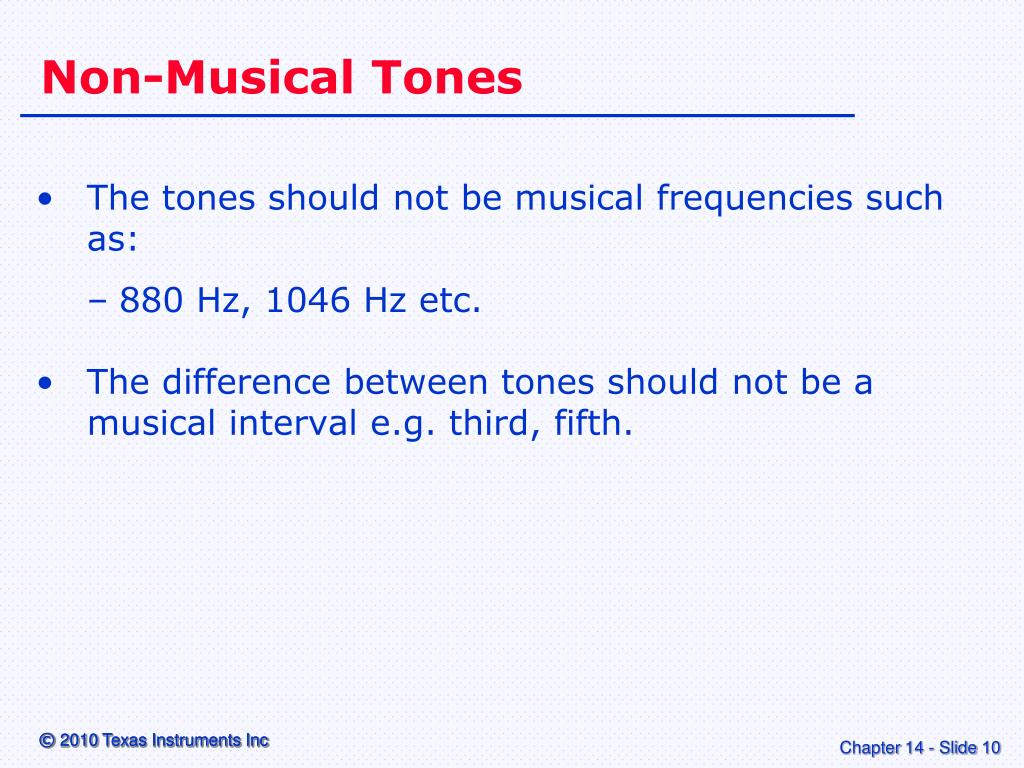 Non-Musical Tones

• The tones should not be musical frequencies such as:

– 880 Hz, 1046 Hz etc.

• The difference between tones should not be a musical interval e.g. third, fifth.

© 2010 Texas Instruments Inc

Chapter 14 - Slide 10